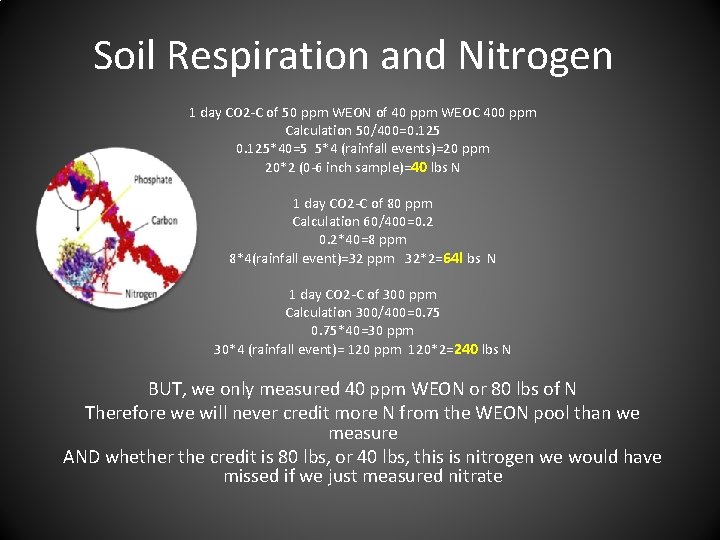 Soil Respiration and Nitrogen

1 day CO2-C of 50 ppm WEON of 40 ppm WEOC 400 ppm
Calculation 50/400=0.125
0.125*40=5 5*4 (rainfall events)=20 ppm
20*2 (0-6 inch sample)=40 lbs N

1 day CO2-C of 80 ppm
Calculation 60/400=0.2
0.2*40=8 ppm
8*4(rainfall event)=32 ppm 32*2=64l bs N

1 day CO2-C of 300 ppm
Calculation 300/400=0.75
0.75*40=30 ppm
30*4 (rainfall event)= 120 ppm 120*2=240 lbs N

Phosphate
Carbon
Nitrogen

BUT, we only measured 40 ppm WEON or 80 lbs of N
Therefore we will never credit more N from the WEON pool than we measure
AND whether the credit is 80 lbs, or 40 lbs, this is nitrogen we would have missed if we just measured nitrate